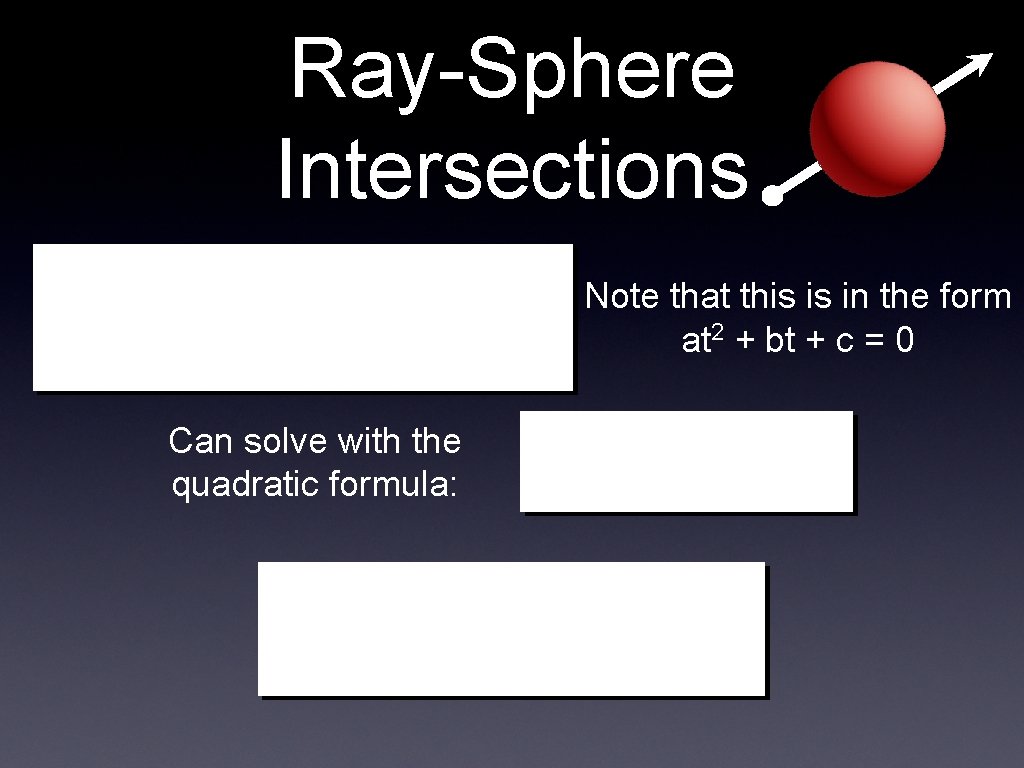 Ray-Sphere Intersections

Note that this is in the form $at^2 + bt + c = 0$

Can solve with the quadratic formula: